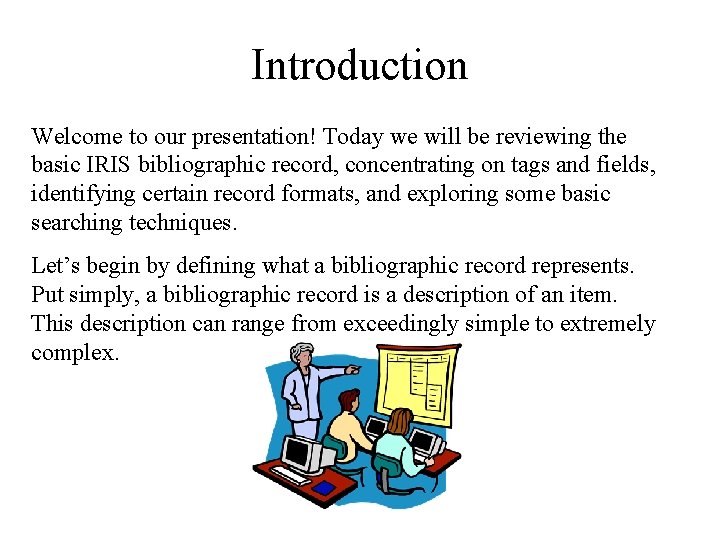 Introduction

Welcome to our presentation! Today we will be reviewing the basic IRIS bibliographic record, concentrating on tags and fields, identifying certain record formats, and exploring some basic searching techniques.

Let’s begin by defining what a bibliographic record represents. Put simply, a bibliographic record is a description of an item. This description can range from exceedingly simple to extremely complex.